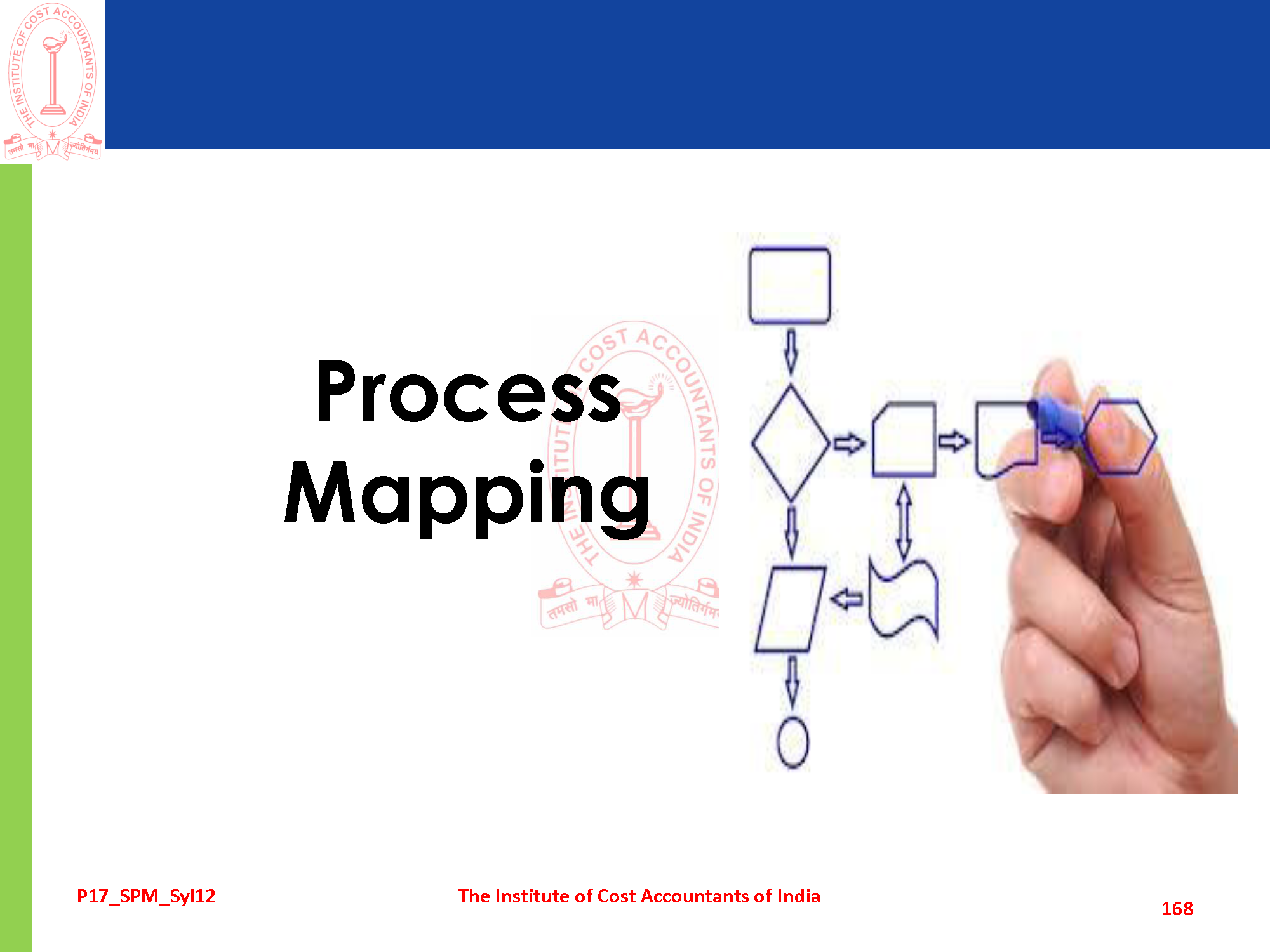 THE INSTITUTE OF COST ACCOUNTANTS OF INDIA
तमसो मा ज्योतिर्गमय

Process Mapping

THE INSTITUTE OF COST ACCOUNTANTS OF INDIA
तमसो मा ज्योतिर्गमय

P17_SPM_Syl12

The Institute of Cost Accountants of India

168